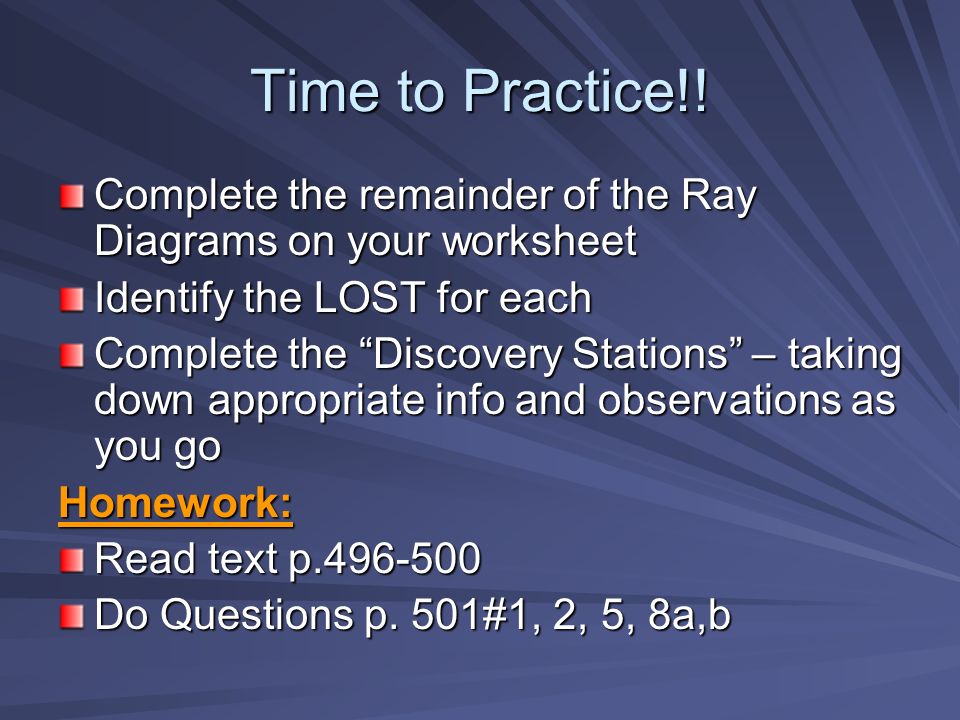 Time to Practice!!

Complete the remainder of the Ray Diagrams on your worksheet

Identify the LOST for each

Complete the “Discovery Stations” – taking down appropriate info and observations as you go

Homework:

Read text p.496-500

Do Questions p. 501#1, 2, 5, 8a,b